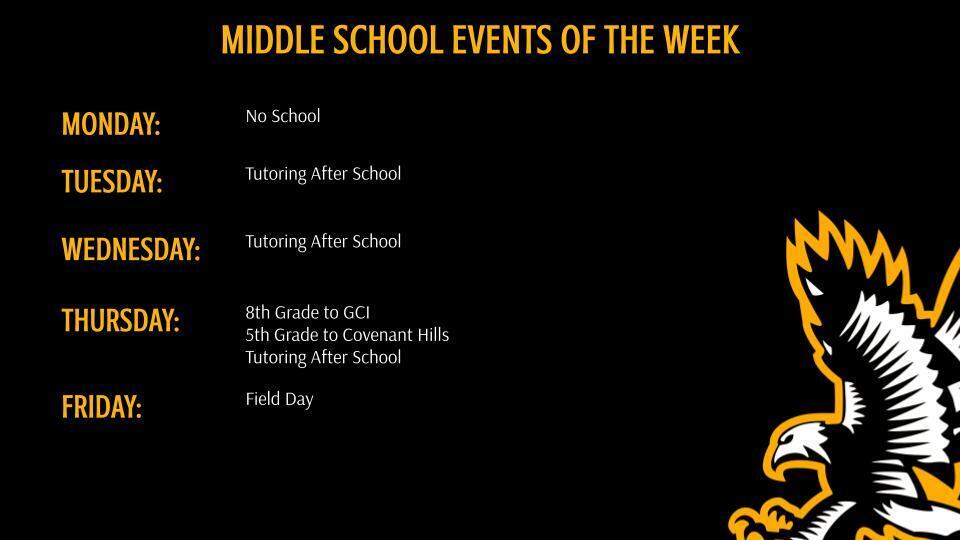 MIDDLE SCHOOL EVENTS OF THE WEEK

MONDAY: No School

TUESDAY: Tutoring After School

WEDNESDAY: Tutoring After School

THURSDAY: 8th Grade to GCI
5th Grade to Covenant Hills
Tutoring After School

FRIDAY: Field Day